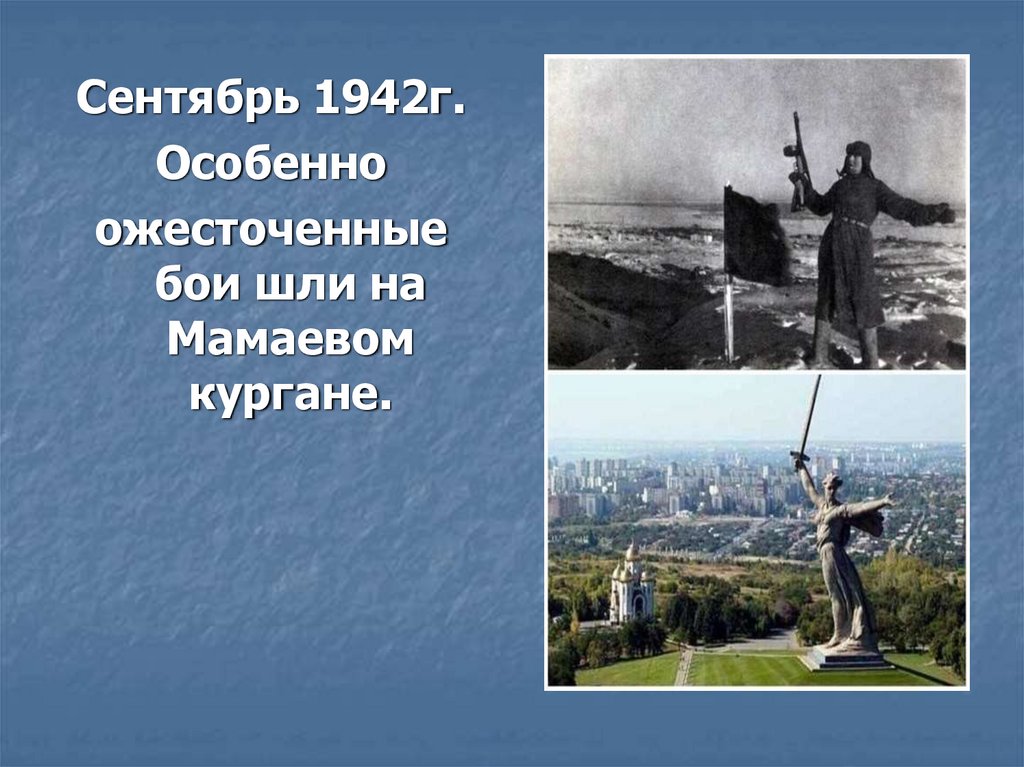 Сентябрь 1942г.

Особенно ожесточенные бои шли на Мамаевом кургане.